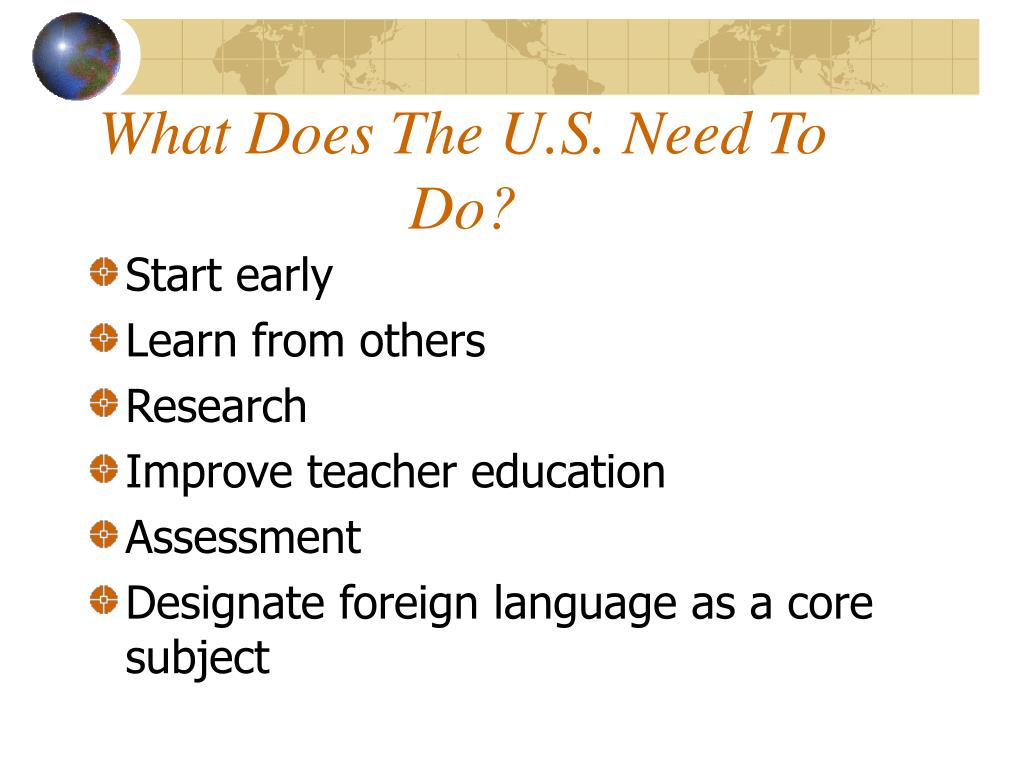 What Does The U.S. Need To Do?

Start early
Learn from others
Research
Improve teacher education
Assessment
Designate foreign language as a core subject